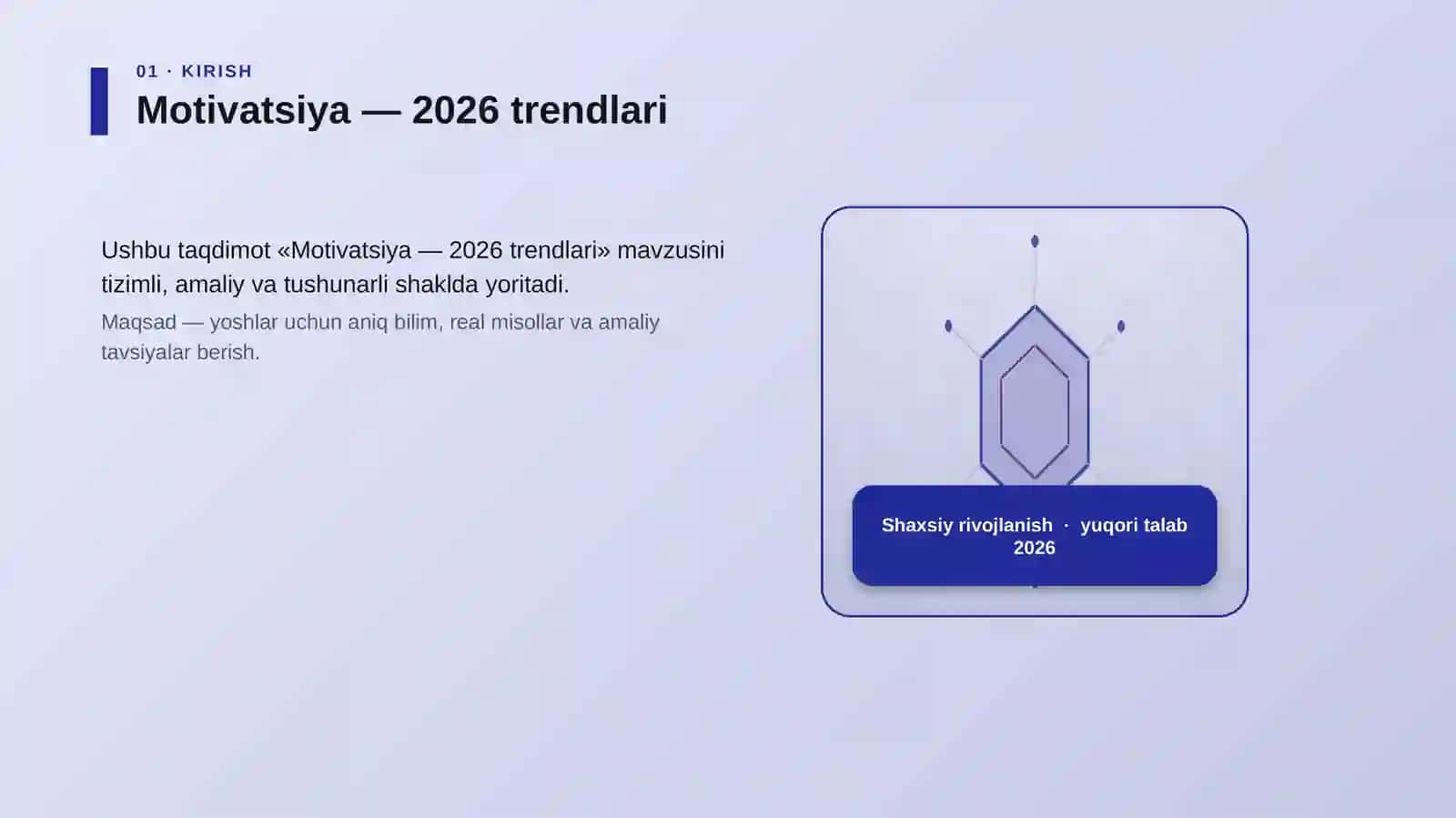 01 · KIRISH

Motivatsiya — 2026 trendlari

Ushbu taqdimot «Motivatsiya — 2026 trendlari» mavzusini tizimli, amaliy va tushunarli shaklda yoritadi.

Maqsad — yoshlar uchun aniq bilim, real misollar va amaliy tavsiyalar berish.

Shaxsiy rivojlanish · yuqori talab 2026